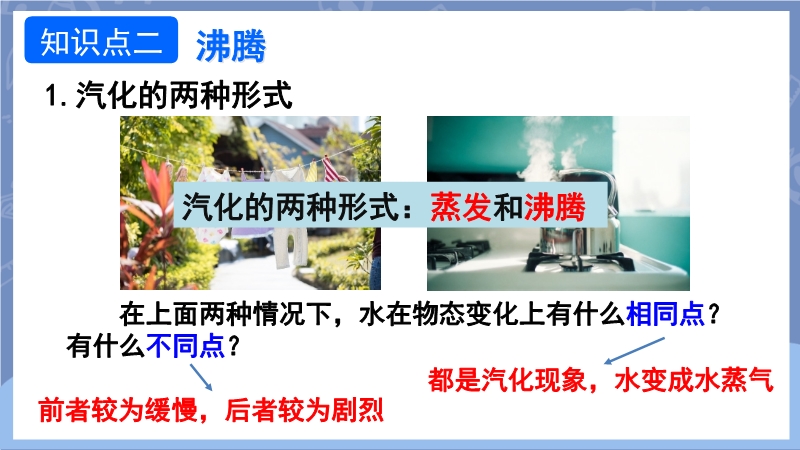 知识点二 沸腾

1. 汽化的两种形式

汽化的两种形式：蒸发和沸腾

在上面两种情况下，水在物态变化上有什么相同点？有什么不同点？

都是汽化现象，水变成水蒸气

前者较为缓慢，后者较为剧烈